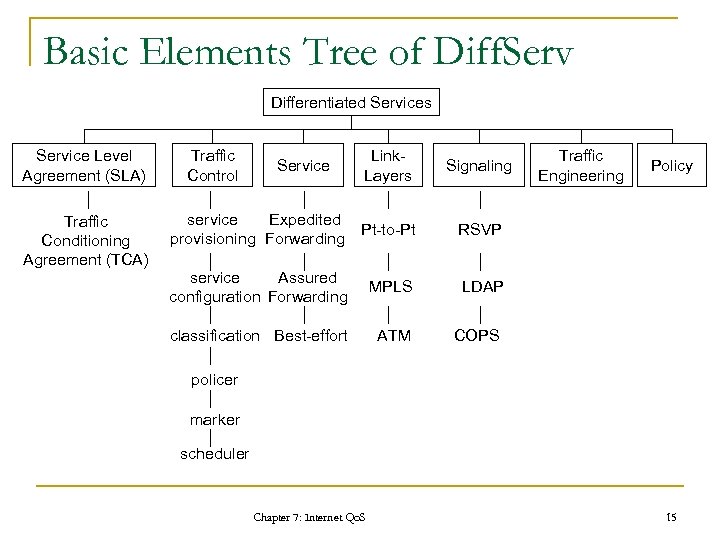 Basic Elements Tree of DiffServ

Differentiated Services

Service Level Agreement (SLA)

Traffic Conditioning Agreement (TCA)

Traffic Control

service provisioning

service configuration

classification

policer

marker

scheduler

Service

Expedited Forwarding

Assured Forwarding

Best-effort

Link-Layers

Pt-to-Pt

MPLS

ATM

Signaling

RSVP

LDAP

COPS

Traffic Engineering

Policy

Chapter 7: Internet QoS

15